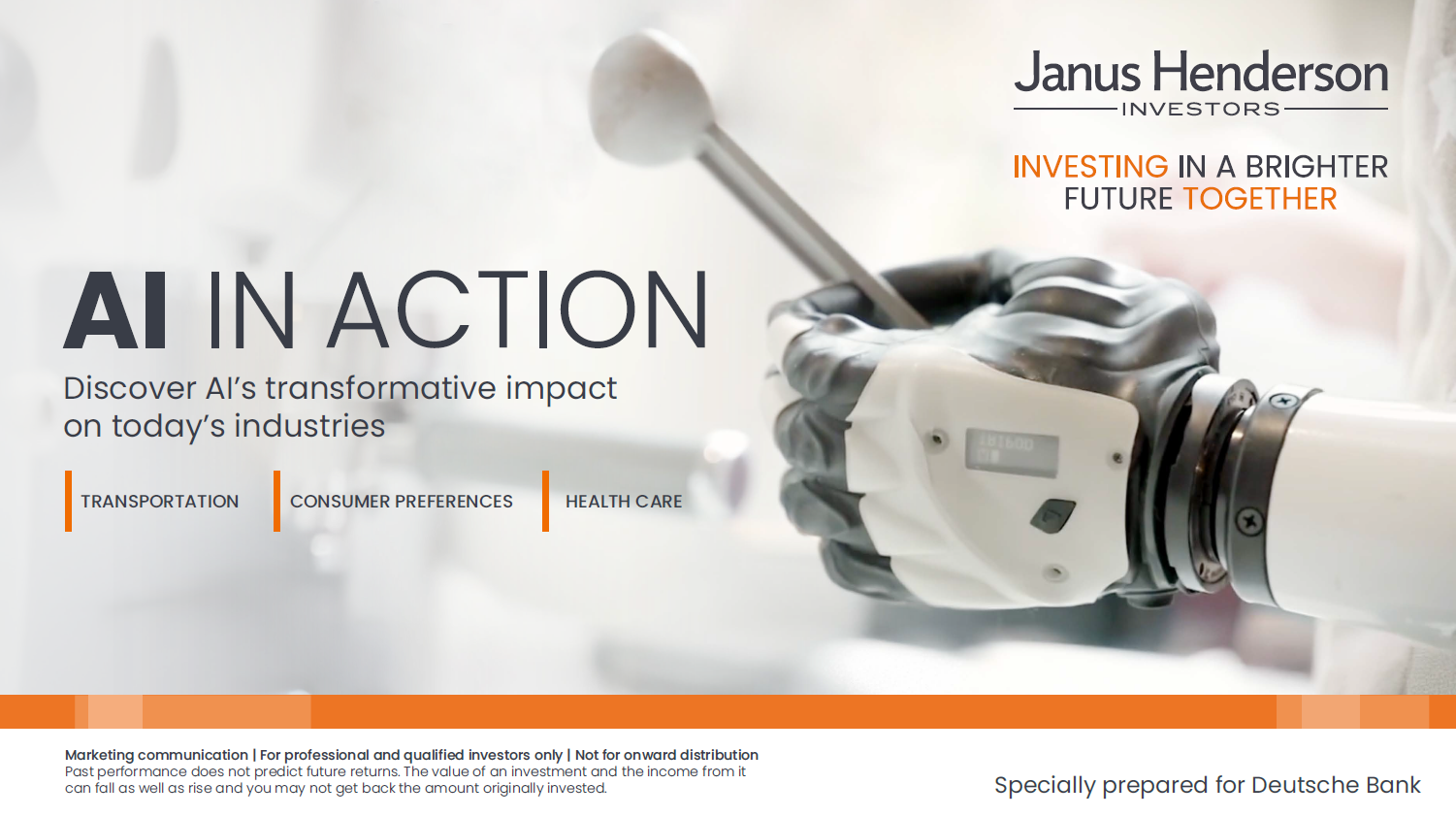 Janus Henderson
INVESTORS

INVESTING IN A BRIGHTER FUTURE TOGETHER

AI IN ACTION

Discover AI's transformative impact on today's industries

TRANSPORTATION

CONSUMER PREFERENCES

HEALTH CARE

Marketing communication | For professional and qualified investors only | Not for onward distribution
Past performance does not predict future returns. The value of an investment and the income from it can fall as well as rise and you may not get back the amount originally invested.

Specially prepared for Deutsche Bank